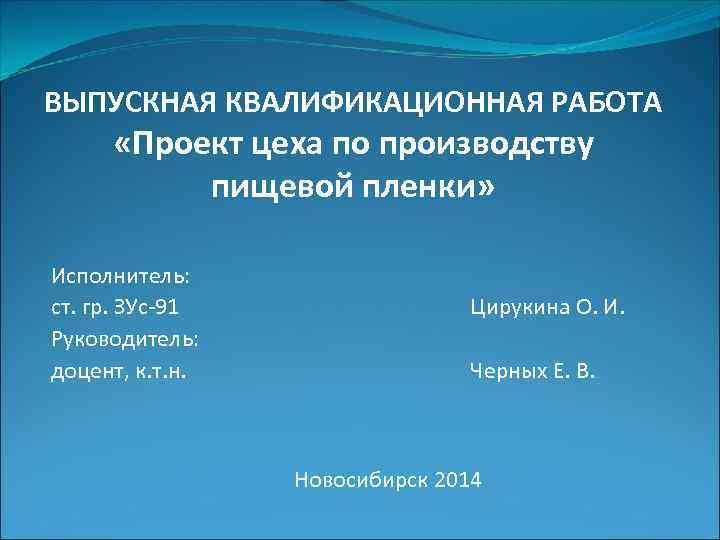 ВЫПУСКНАЯ КВАЛИФИКАЦИОННАЯ РАБОТА
«Проект цеха по производству пищевой пленки»

Исполнитель:
ст. гр. ЗУс-91 Цирукина О. И.
Руководитель:
доцент, к.т.н. Черных Е. В.

Новосибирск 2014